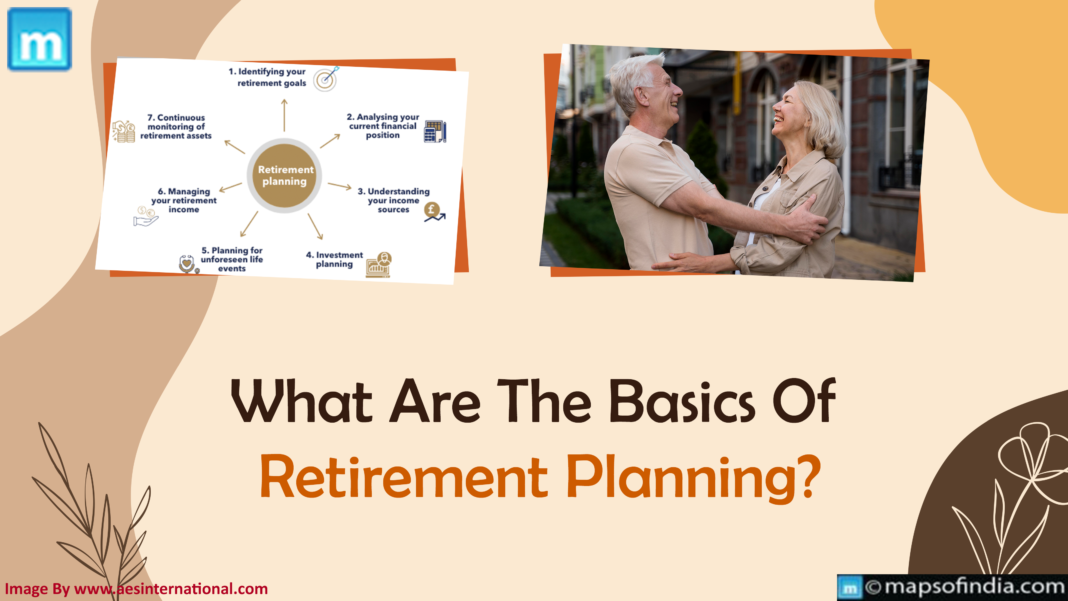 m

1. Identifying your retirement goals

2. Analysing your current financial position

3. Understanding your income sources

4. Investment planning

5. Planning for unforeseen life events

6. Managing your retirement income

7. Continuous monitoring of retirement assets

Retirement planning

What Are The Basics Of Retirement Planning?

Image By www.aesinternational.com

m ©mapsofindia.com